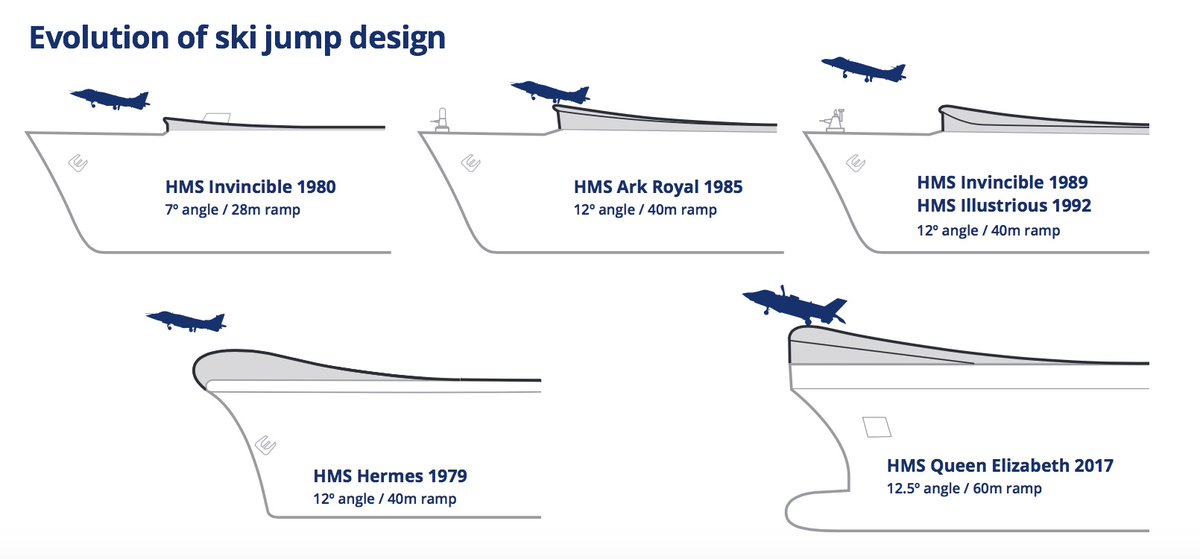 Evolution of ski jump design

HMS Invincible 1980
7º angle / 28m ramp

HMS Ark Royal 1985
12º angle / 40m ramp

HMS Invincible 1989
HMS Illustrious 1992
12º angle / 40m ramp

HMS Hermes 1979
12º angle / 40m ramp

HMS Queen Elizabeth 2017
12.5º angle / 60m ramp